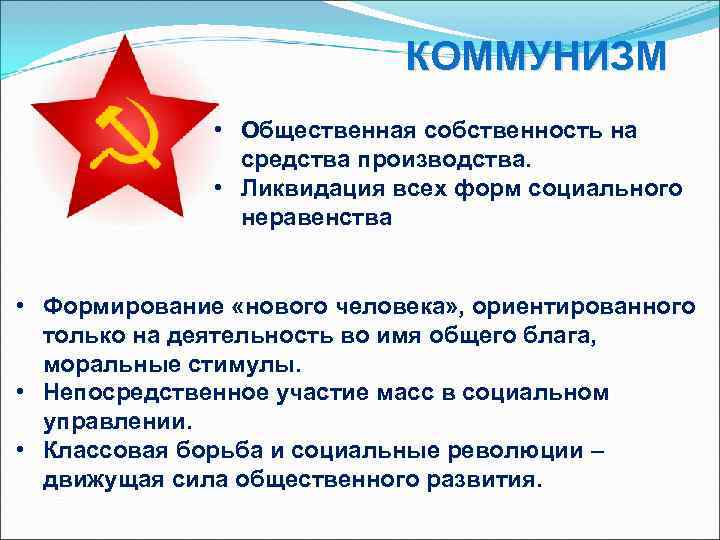 КОММУНИЗМ

• Общественная собственность на средства производства.
• Ликвидация всех форм социального неравенства

• Формирование «нового человека», ориентированного только на деятельность во имя общего блага, моральные стимулы.
• Непосредственное участие масс в социальном управлении.
• Классовая борьба и социальные революции – движущая сила общественного развития.